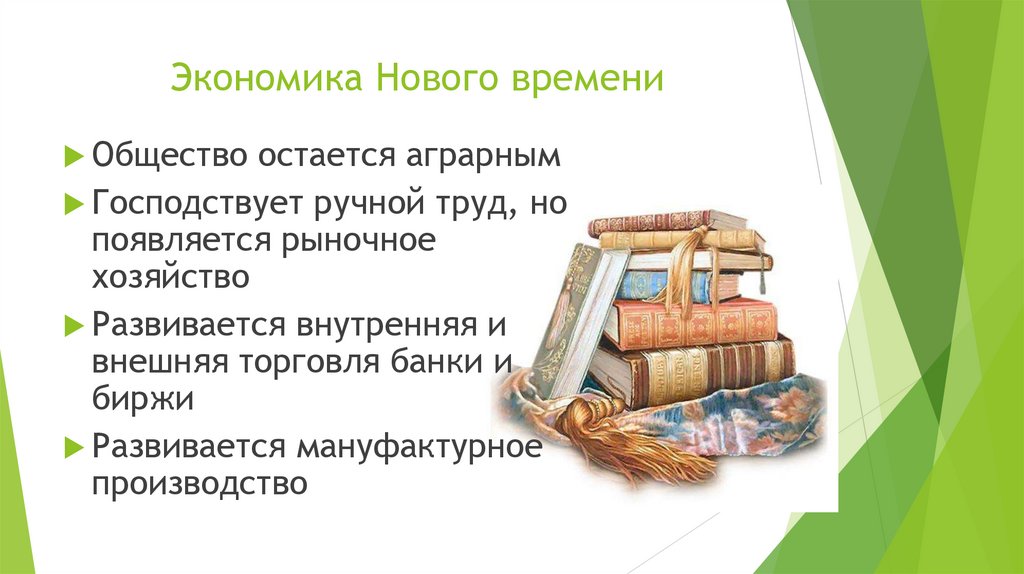 Экономика Нового времени

Общество остается аграрным

Господствует ручной труд, но появляется рыночное хозяйство

Развивается внутренняя и внешняя торговля банки и биржи

Развивается мануфактурное производство